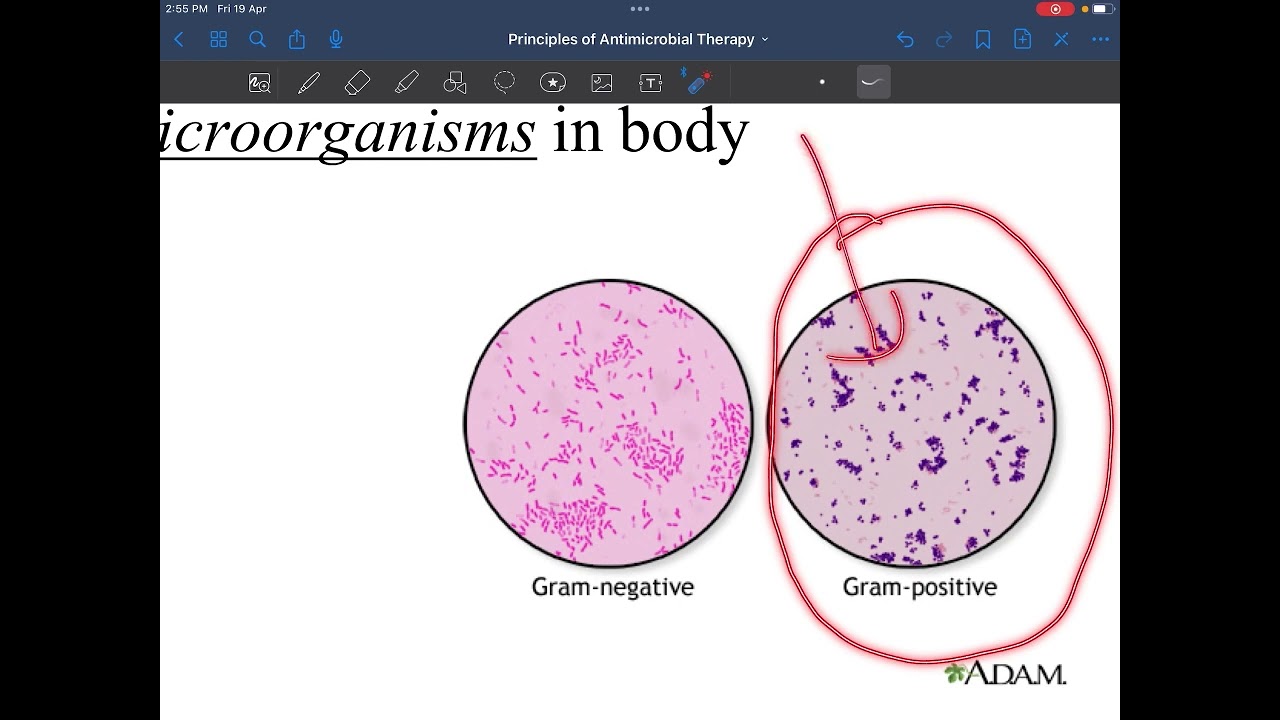 2:55 PM Fri 19 Apr

Principles of Antimicrobial Therapy

icroorganisms in body

Gram-negative

Gram-positive

A.D.A.M.